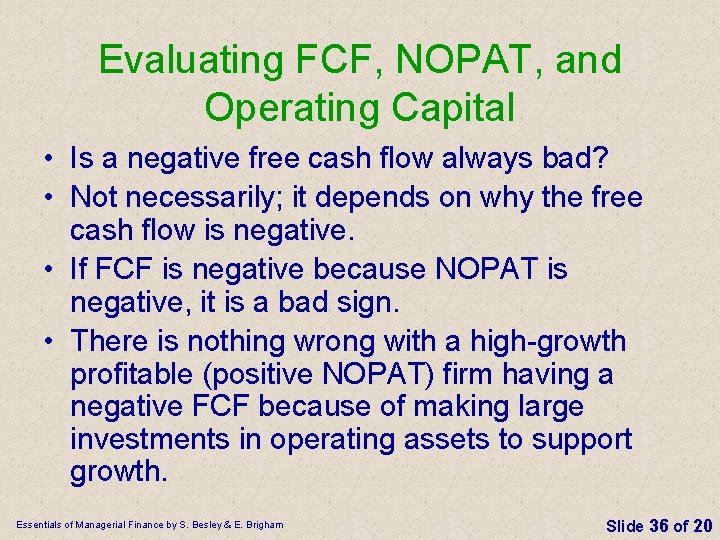 Evaluating FCF, NOPAT, and Operating Capital

• Is a negative free cash flow always bad?
• Not necessarily; it depends on why the free cash flow is negative.
• If FCF is negative because NOPAT is negative, it is a bad sign.
• There is nothing wrong with a high-growth profitable (positive NOPAT) firm having a negative FCF because of making large investments in operating assets to support growth.

Essentials of Managerial Finance by S. Besley & E. Brigham

Slide 36 of 20